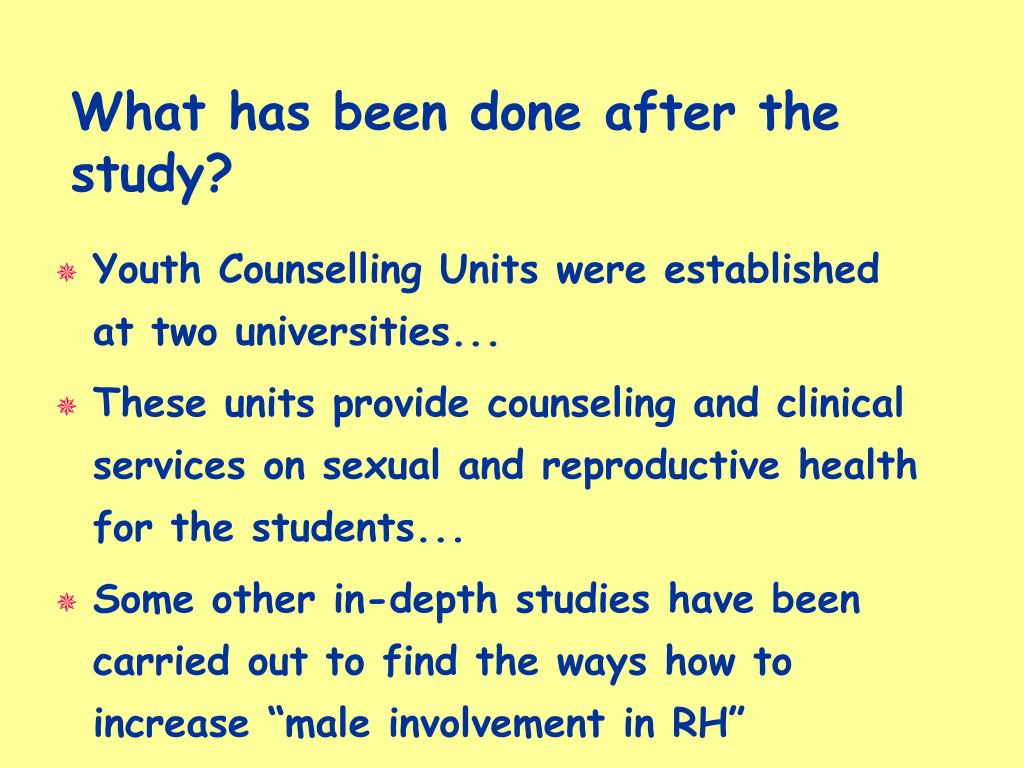 What has been done after the study?

Youth Counselling Units were established at two universities...

These units provide counseling and clinical services on sexual and reproductive health for the students...

Some other in-depth studies have been carried out to find the ways how to increase “male involvement in RH”